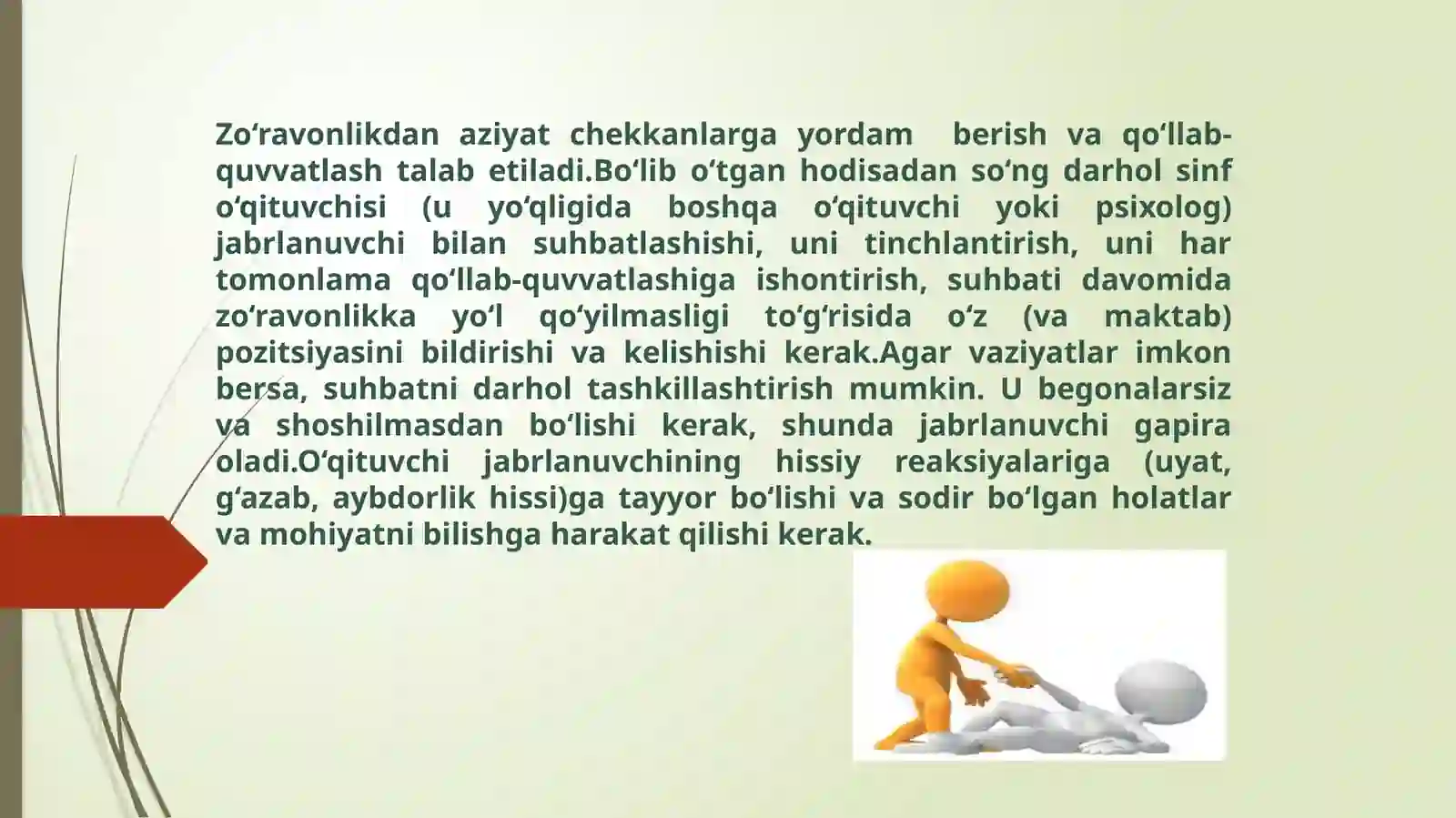 Zo‘ravonlikdan aziyat chekkanlarga yordam berish va qo‘llab-quvvatlash talab etiladi.Bo‘lib o‘tgan hodisadan so‘ng darhol sinf o‘qituvchisi (u yo‘qligida boshqa o‘qituvchi yoki psixolog) jabrlanuvchi bilan suhbatlashishi, uni tinchlantirish, uni har tomonlama qo‘llab-quvvatlashiga ishontirish, suhbati davomida zo‘ravonlikka yo‘l qo‘yilmasligi to‘g‘risida o‘z (va maktab) pozitsiyasini bildirishi va kelishishi kerak.Agar vaziyatlar imkon bersa, suhbatni darhol tashkillashtirish mumkin. U begonalarsiz va shoshilmasdan bo‘lishi kerak, shunda jabrlanuvchi gapira oladi.O‘qituvchi jabrlanuvchining hissiy reaksiyalariga (uyat, g‘azab, aybdorlik hissi)ga tayyor bo‘lishi va sodir bo‘lgan holatlar va mohiyatni bilishga harakat qilishi kerak.